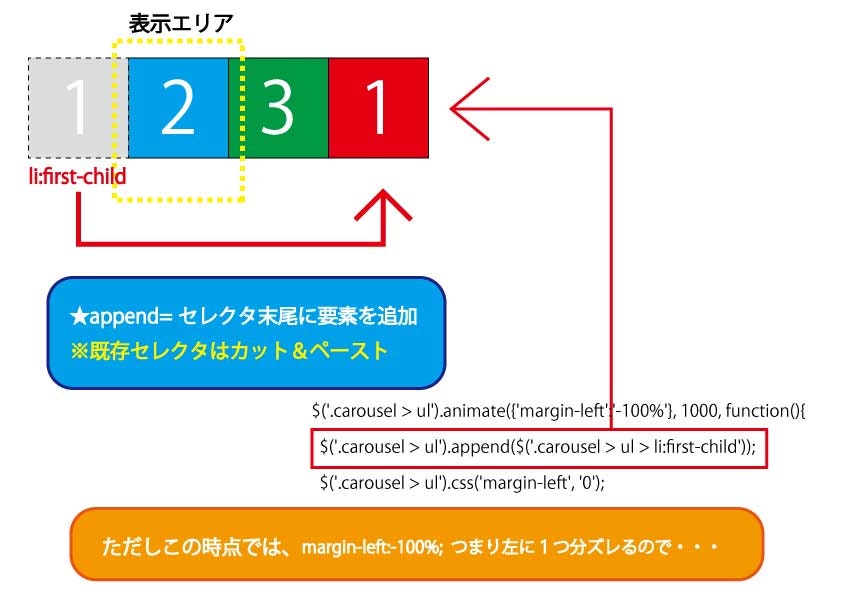 表示エリア

1 2 3 1

li:first-child

★append= セレクタ末尾に要素を追加
※既存セレクタはカット＆ペースト

$('.carousel > ul').animate({'margin-left':'-100%'}, 1000, function(){
$('.carousel > ul').append($('.carousel > ul > li:first-child'));
$('.carousel > ul').css('margin-left', '0');

ただしこの時点では、margin-left:-100%; つまり左に１つ分ズレるので・・・